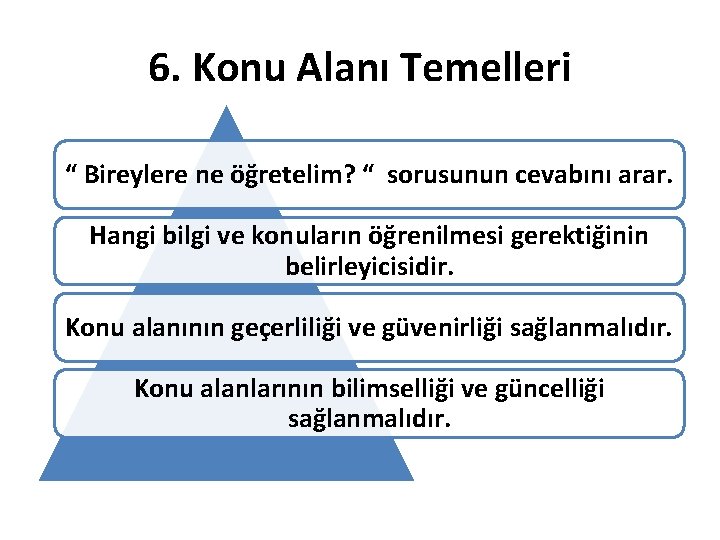 6. Konu Alanı Temelleri

" Bireylere ne öğretelim? " sorusunun cevabını arar.

Hangi bilgi ve konuların öğrenilmesi gerektiğinin belirleyicisidir.

Konu alanının geçerliliği ve güvenirliği sağlanmalıdır.

Konu alanlarının bilimselliği ve güncelliği sağlanmalıdır.